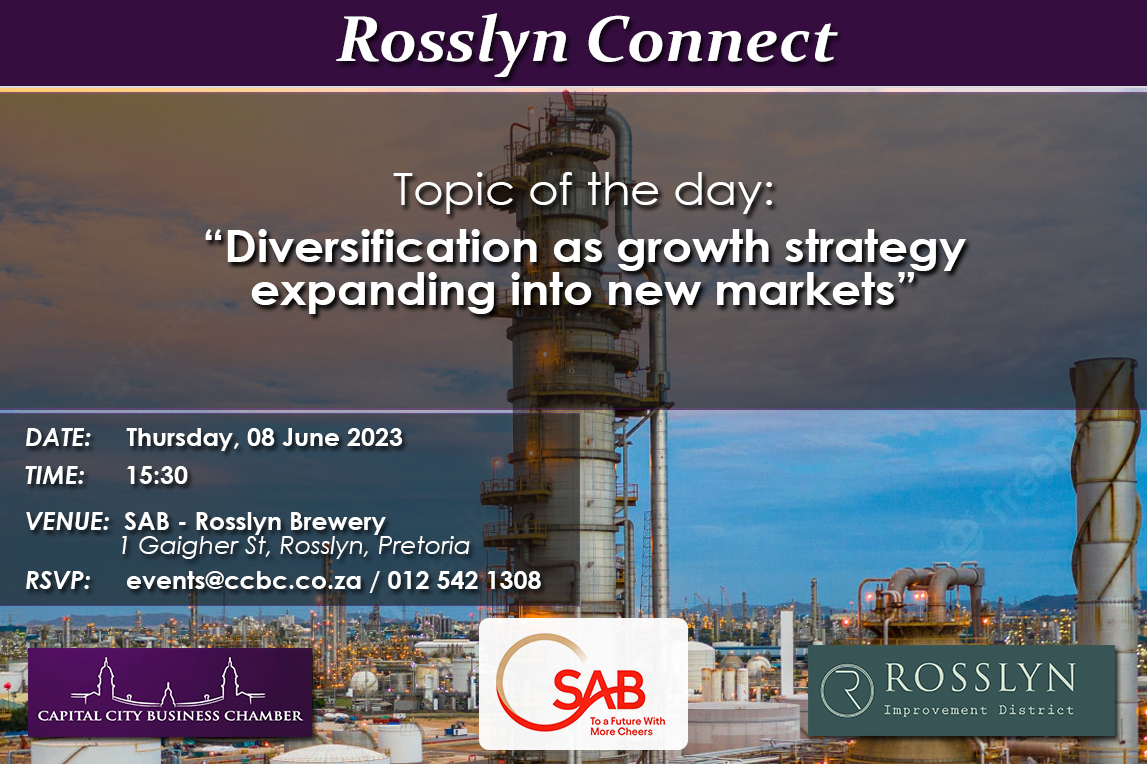 Rosslyn Connect

Topic of the day:
“Diversification as growth strategy expanding into new markets”

DATE: Thursday, 08 June 2023
TIME: 15:30
VENUE: SAB - Rosslyn Brewery
1 Gaigher St, Rosslyn, Pretoria
RSVP: events@ccbc.co.za / 012 542 1308

CAPITAL CITY BUSINESS CHAMBER

SAB
To a Future With More Cheers

ROSSLYN
Improvement District